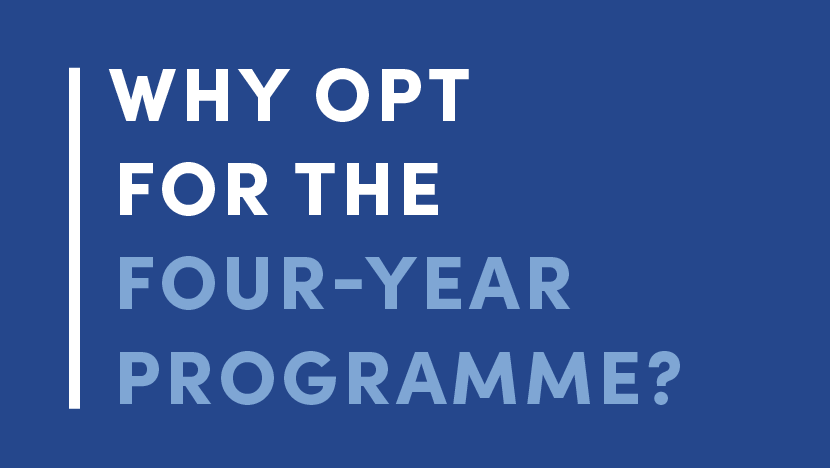 WHY OPT FOR THE FOUR-YEAR PROGRAMME?